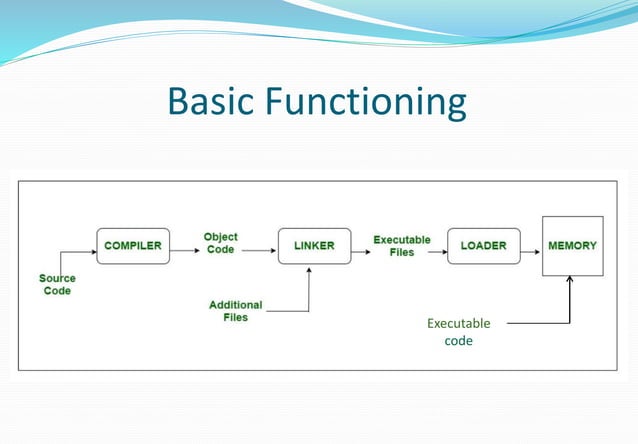 Basic Functioning

Source Code

COMPILER

Object Code

LINKER

Additional Files

Executable Files

LOADER

MEMORY

Executable code